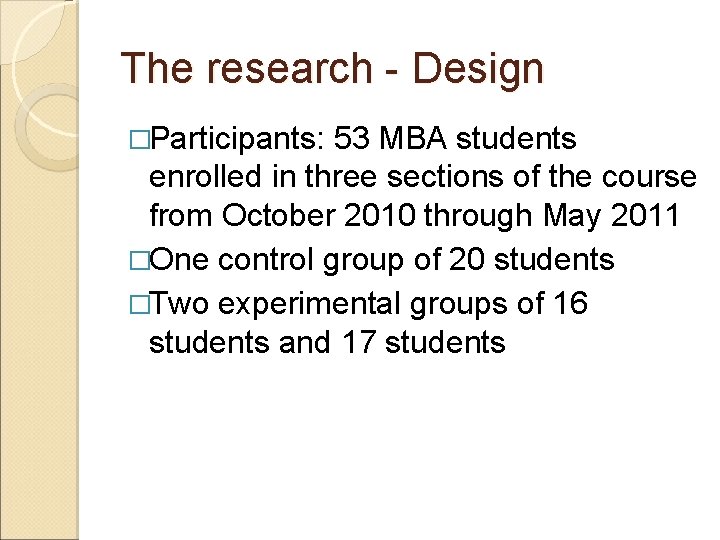 The research - Design

□Participants: 53 MBA students enrolled in three sections of the course from October 2010 through May 2011

□One control group of 20 students

□Two experimental groups of 16 students and 17 students